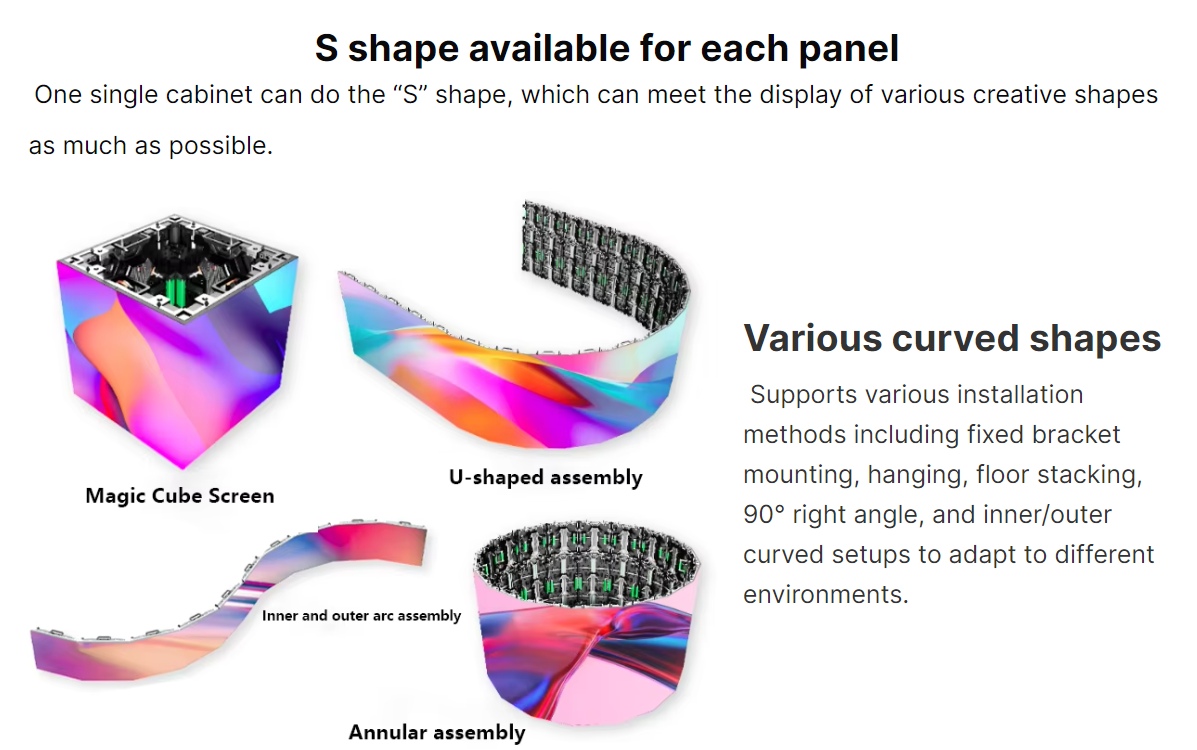 S shape available for each panel

One single cabinet can do the “S” shape, which can meet the display of various creative shapes as much as possible.

Magic Cube Screen

U-shaped assembly

Inner and outer arc assembly

Annular assembly

Various curved shapes

Supports various installation methods including fixed bracket mounting, hanging, floor stacking, 90° right angle, and inner/outer curved setups to adapt to different environments.